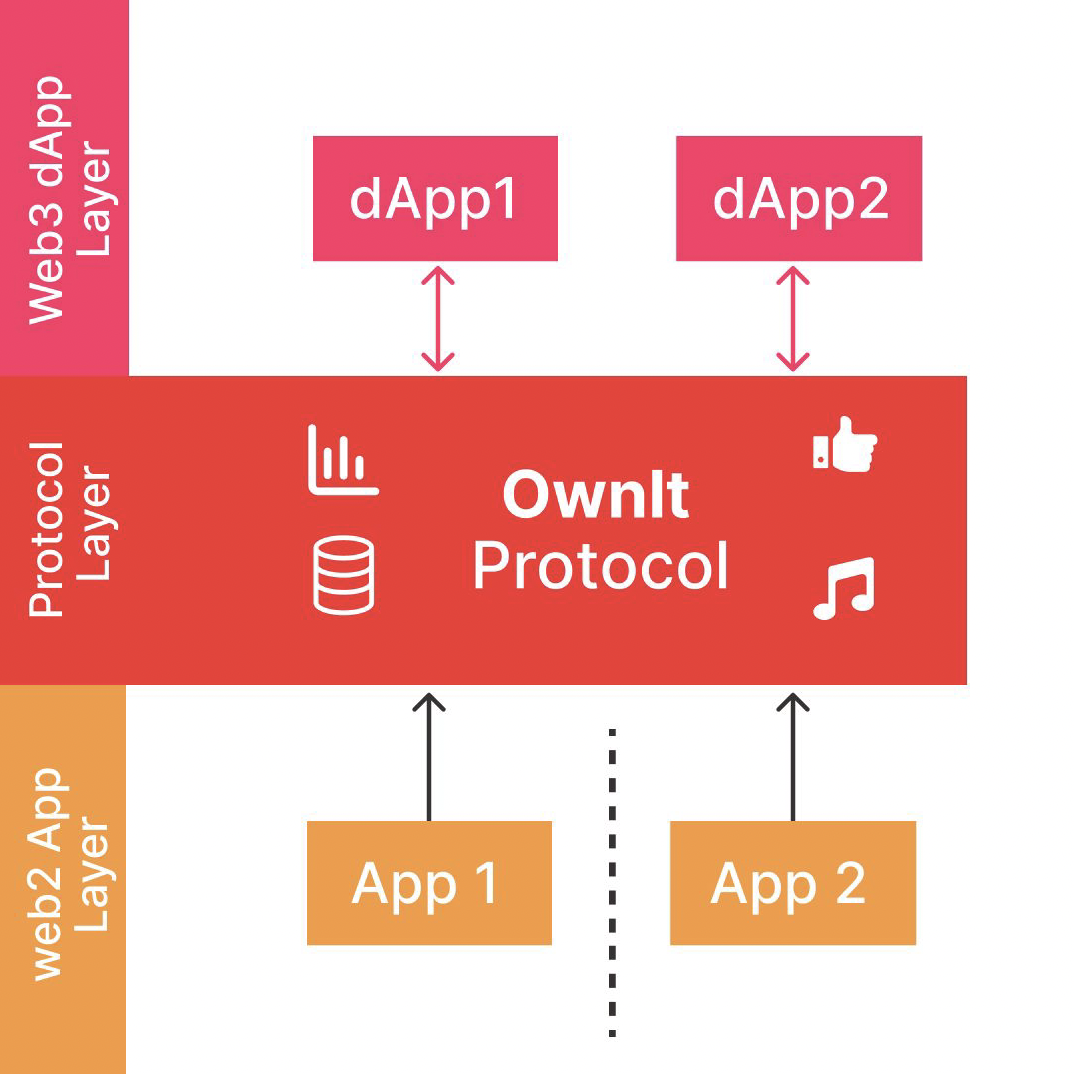 Web3 dApp Layer

dApp1

dApp2

Protocol Layer

OwnIt
Protocol

web2 App Layer

App 1

App 2